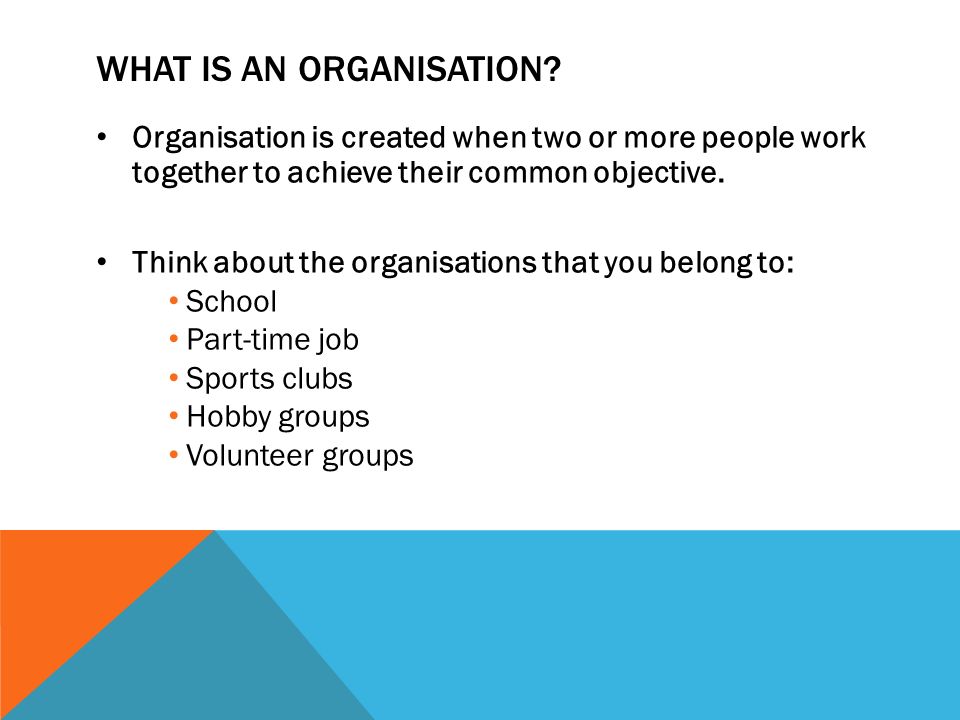 WHAT IS AN ORGANISATION?

• Organisation is created when two or more people work together to achieve their common objective.

• Think about the organisations that you belong to:
  • School
  • Part-time job
  • Sports clubs
  • Hobby groups
  • Volunteer groups